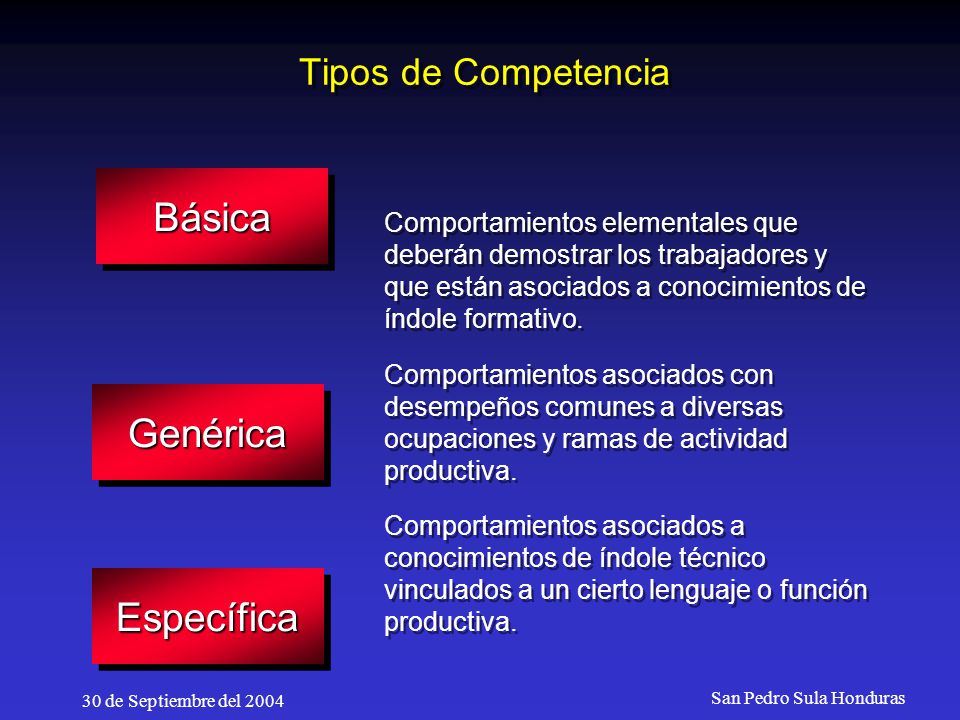 Tipos de Competencia

Básica

Comportamientos elementales que deberán demostrar los trabajadores y que están asociados a conocimientos de índole formativo.

Genérica

Comportamientos asociados con desempeños comunes a diversas ocupaciones y ramas de actividad productiva.

Específica

Comportamientos asociados a conocimientos de índole técnico vinculados a un cierto lenguaje o función productiva.

30 de Septiembre del 2004

San Pedro Sula Honduras